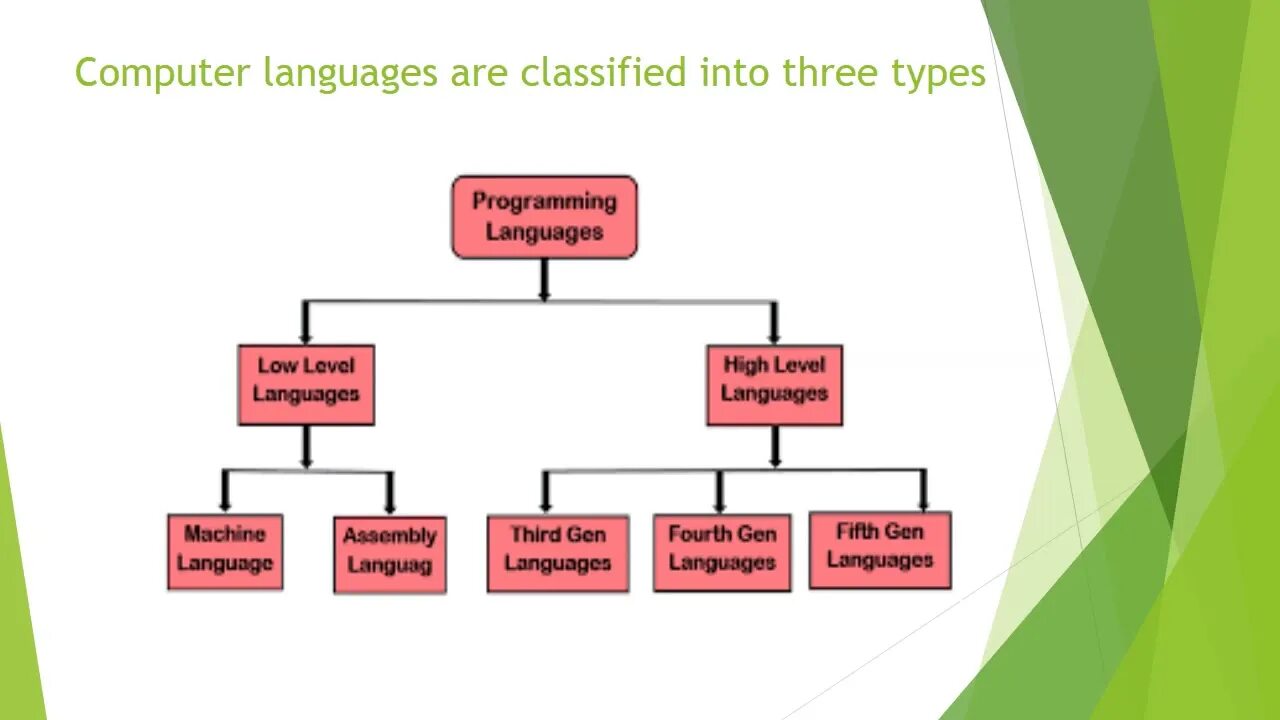 Computer languages are classified into three types

Programming Languages

Low Level Languages

High Level Languages

Machine Language

Assembly Languag

Third Gen Languages

Fourth Gen Languages

Fifth Gen Languages